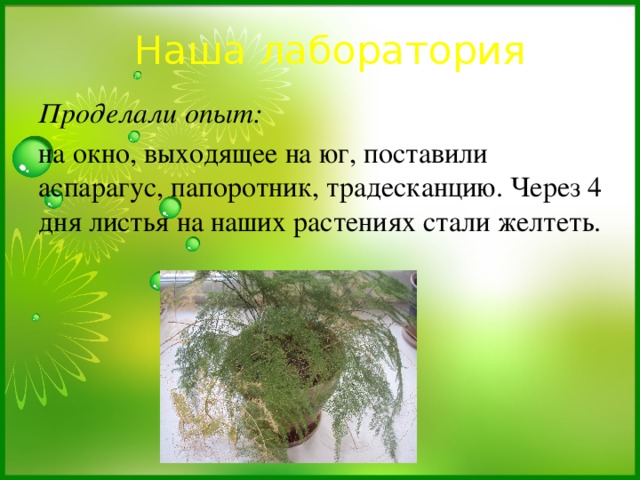 Наша лаборатория

Проделали опыт:

на окно, выходящее на юг, поставили аспарагус, папоротник, традесканцию. Через 4 дня листья на наших растениях стали желтеть.